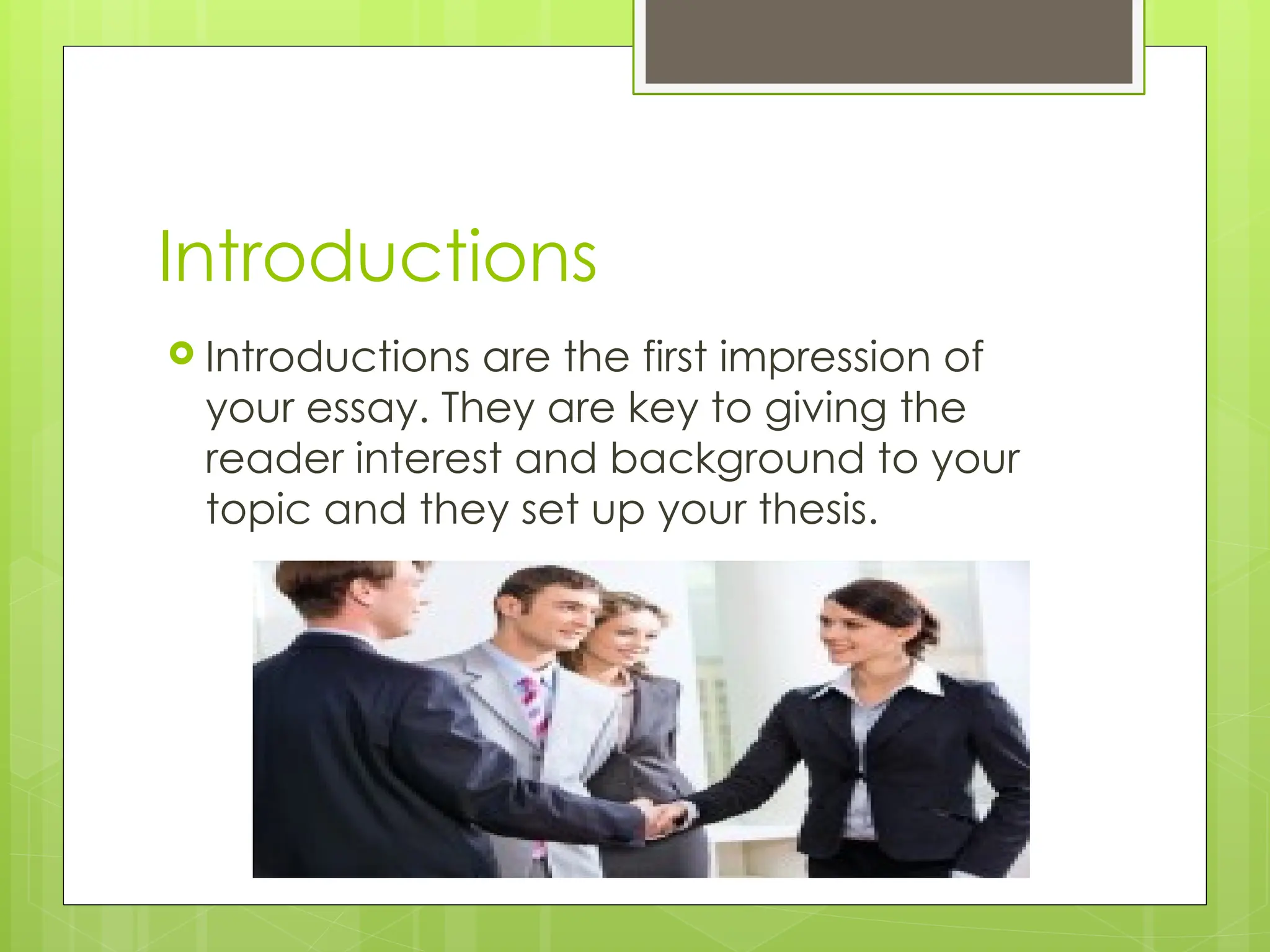 Introductions

Introductions are the first impression of your essay. They are key to giving the reader interest and background to your topic and they set up your thesis.